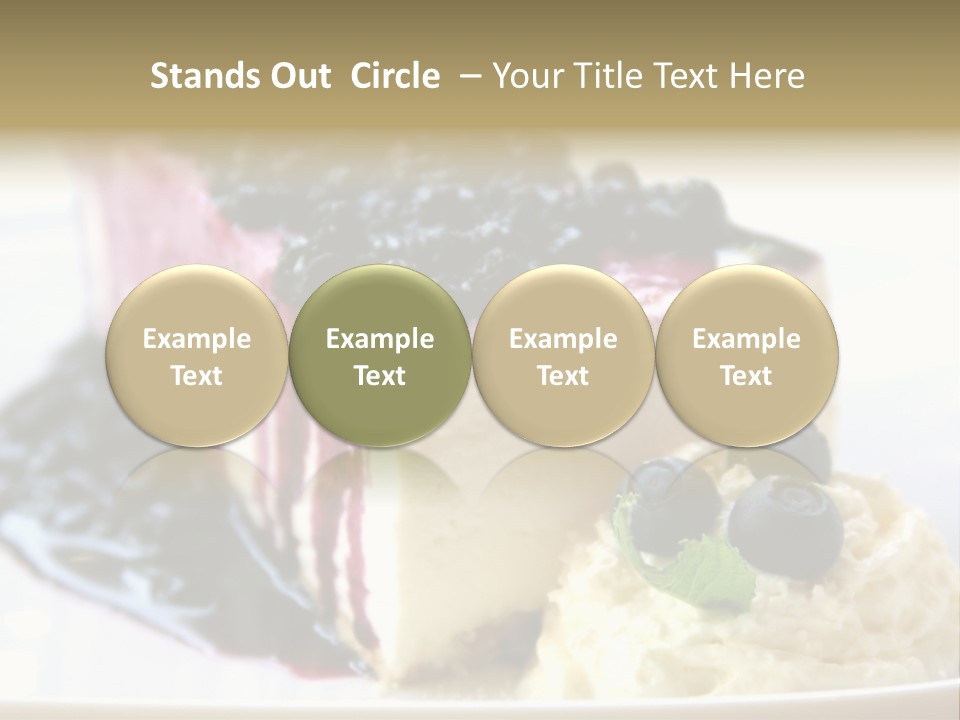 Stands Out Circle – Your Title Text Here

Example Text

Example Text

Example Text

Example Text